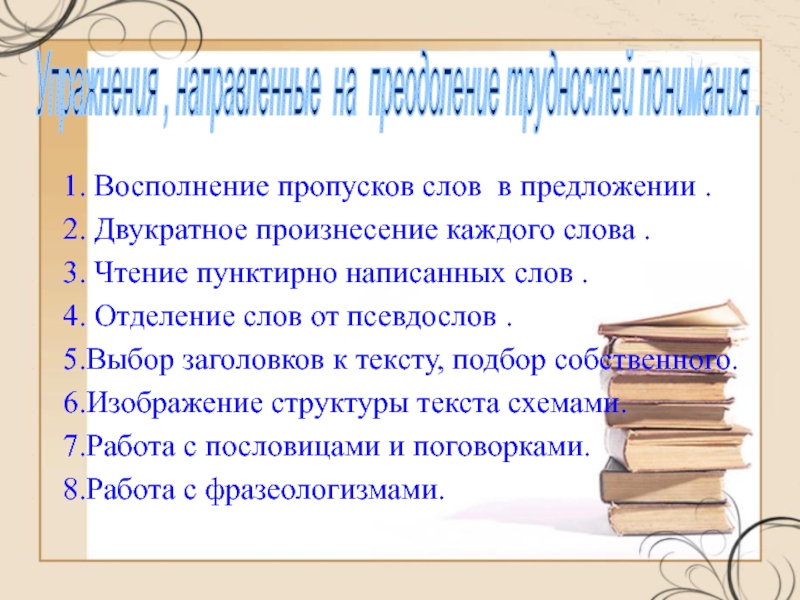 Упражнения , направленные на преодоление трудностей понимания .

1. Восполнение пропусков слов в предложении .
2. Двукратное произнесение каждого слова .
3. Чтение пунктирно написанных слов .
4. Отделение слов от псевдослов .
5.Выбор заголовков к тексту, подбор собственного.
6.Изображение структуры текста схемами.
7.Работа с пословицами и поговорками.
8.Работа с фразеологизмами.